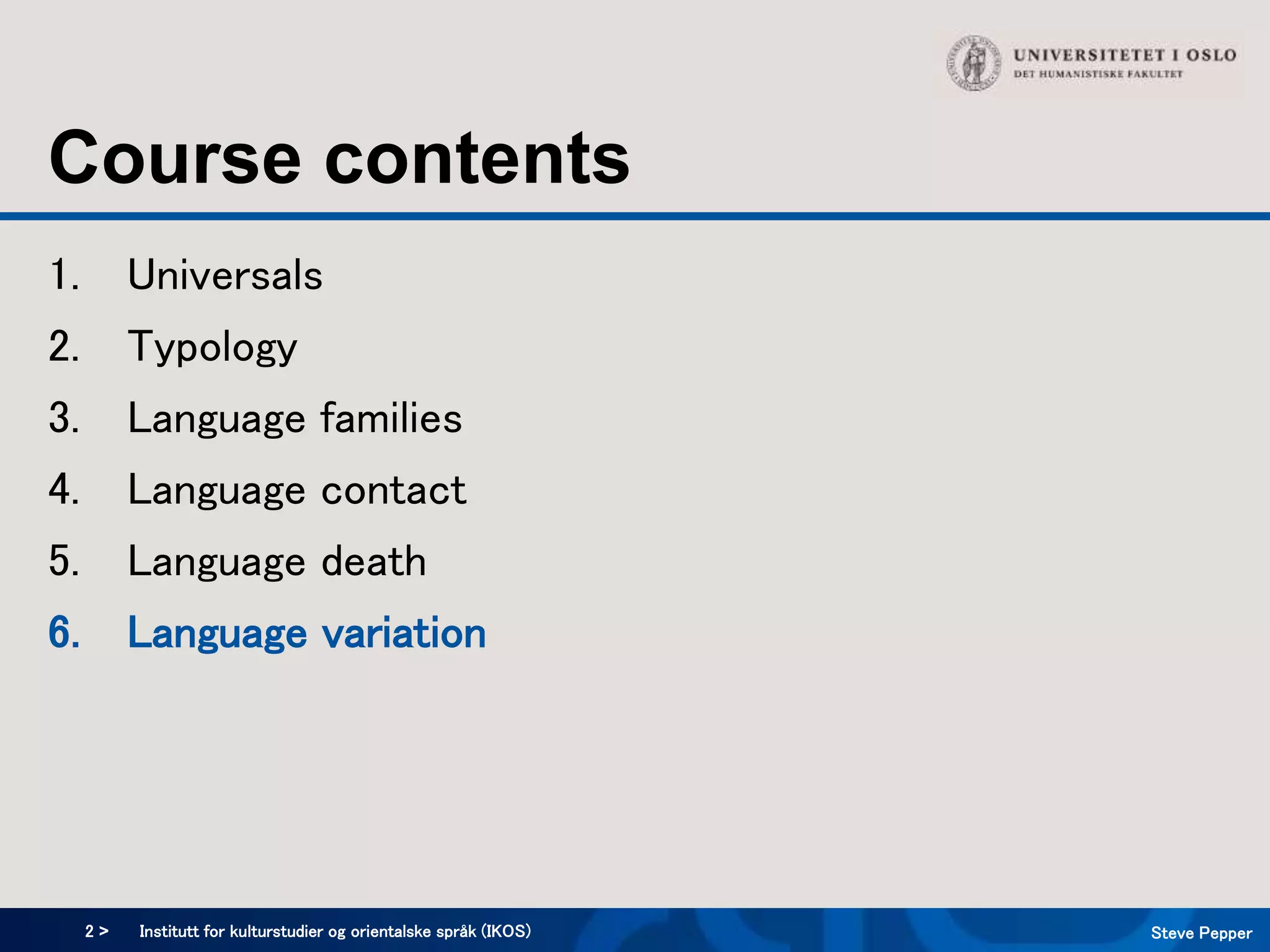 UNIVERSITETET I OSLO
DET HUMANISTISKE FAKULTET

Course contents

1. Universals
2. Typology
3. Language families
4. Language contact
5. Language death
6. Language variation

2 > Institutt for kulturstudier og orientalske språk (IKOS) Steve Pepper